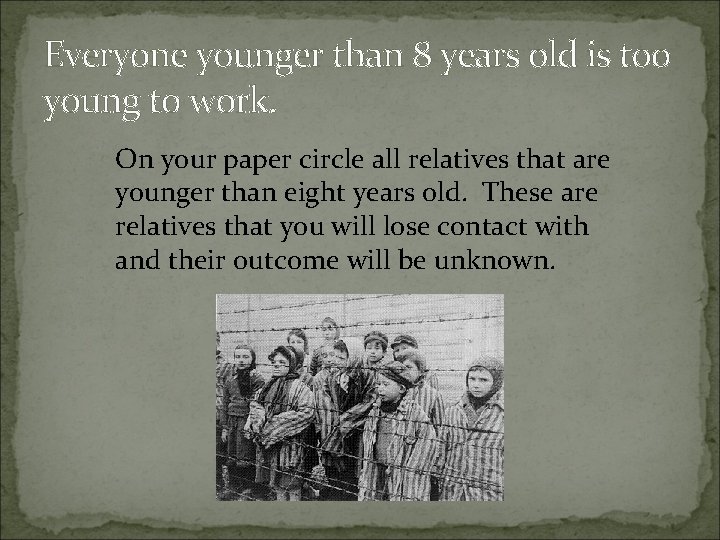 Everyone younger than 8 years old is too young to work.

On your paper circle all relatives that are younger than eight years old. These are relatives that you will lose contact with and their outcome will be unknown.